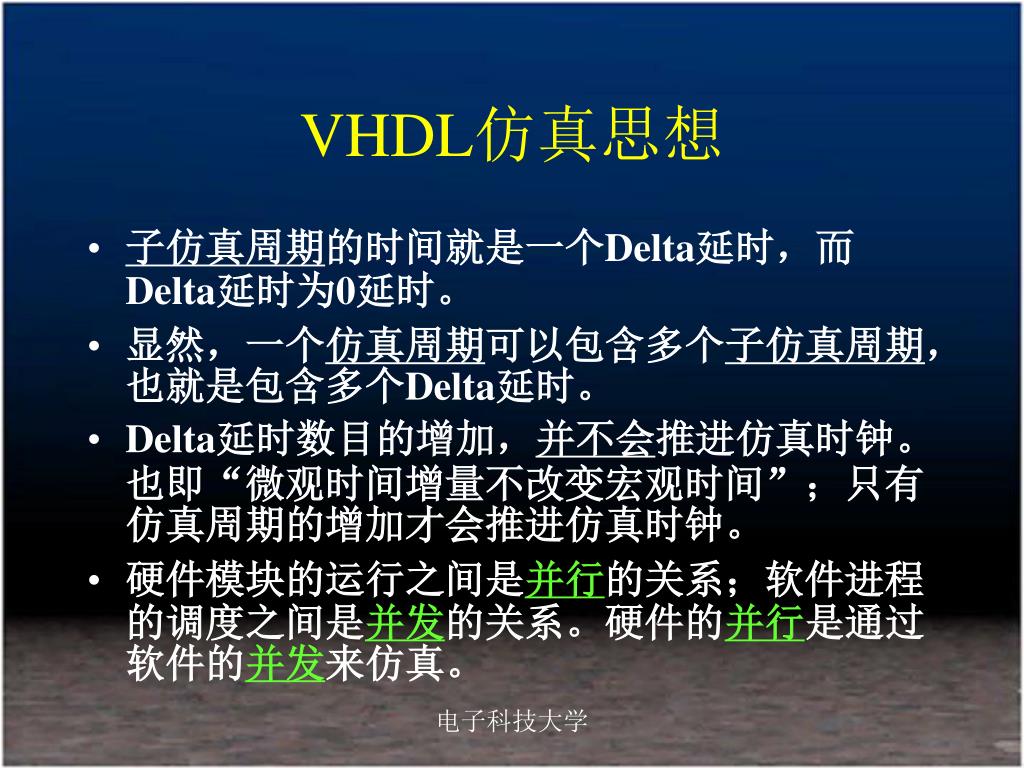 VHDL仿真思想

• 子仿真周期的时间就是一个Delta延时，而Delta延时为0延时。
• 显然，一个仿真周期可以包含多个子仿真周期，也就是包含多个Delta延时。
• Delta延时数目的增加，并不会推进仿真时钟。也即“微观时间增量不改变宏观时间”；只有仿真周期的增加才会推进仿真时钟。
• 硬件模块的运行之间是并行的关系；软件进程的调度之间是并发的关系。硬件的并行是通过软件的并发来仿真。

电子科技大学